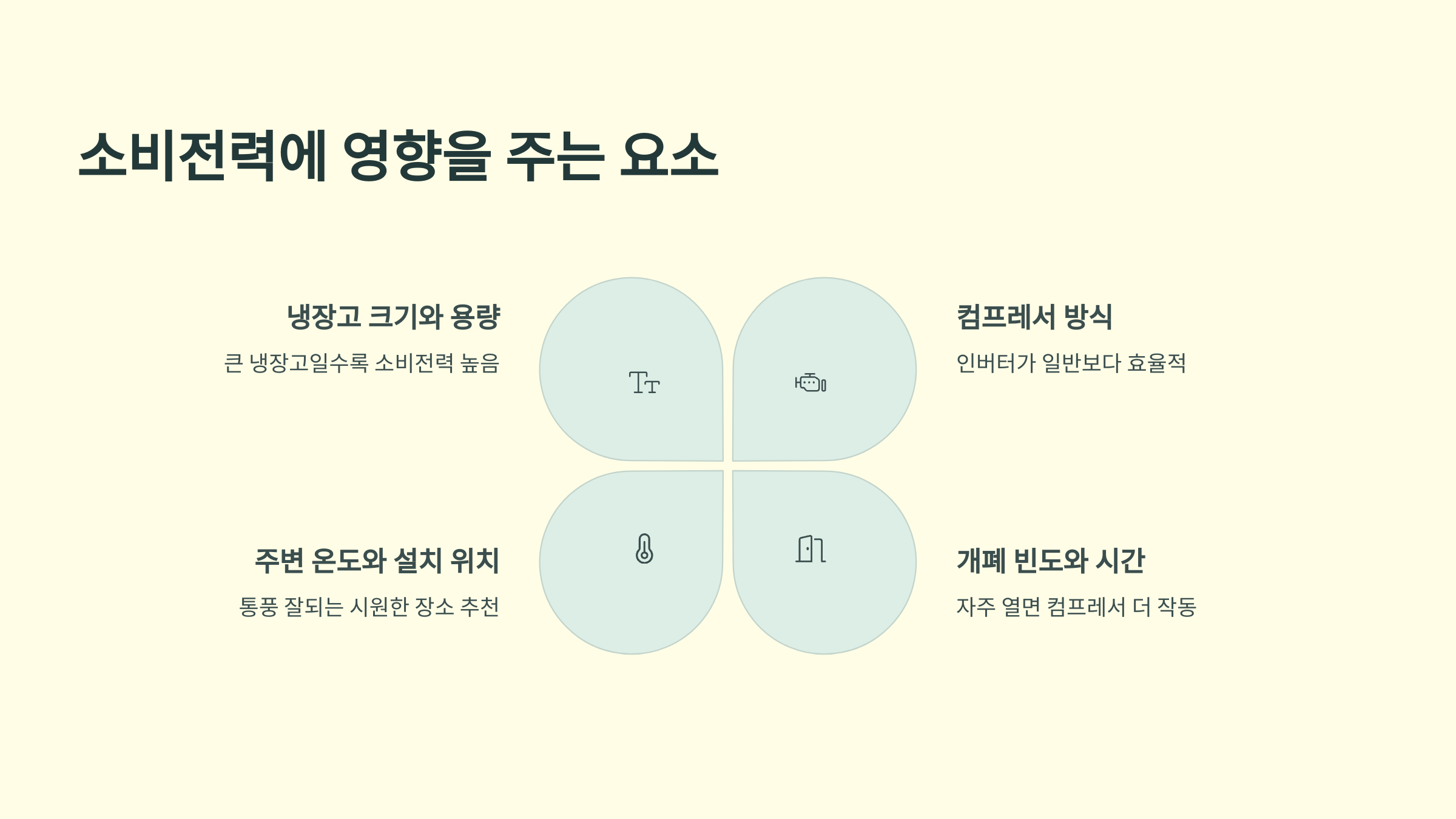 소비전력에 영향을 주는 요소

냉장고 크기와 용량

큰 냉장고일수록 소비전력 높음

컴프레서 방식

인버터가 일반보다 효율적

주변 온도와 설치 위치

통풍 잘되는 시원한 장소 추천

개폐 빈도와 시간

자주 열면 컴프레서 더 작동